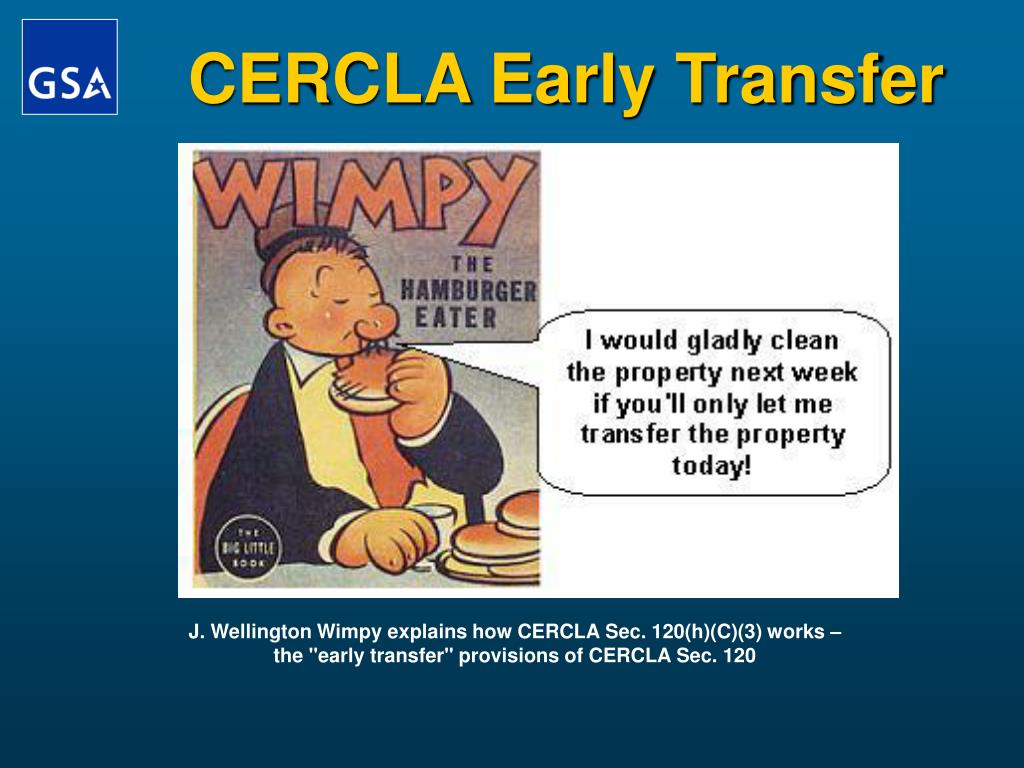 GSA

CERCLA Early Transfer

WIMPY

THE HAMBURGER EATER

THE BIG LITTLE BOOK

I would gladly clean the property next week if you'll only let me transfer the property today!

J. Wellington Wimpy explains how CERCLA Sec. 120(h)(C)(3) works – the "early transfer" provisions of CERCLA Sec. 120